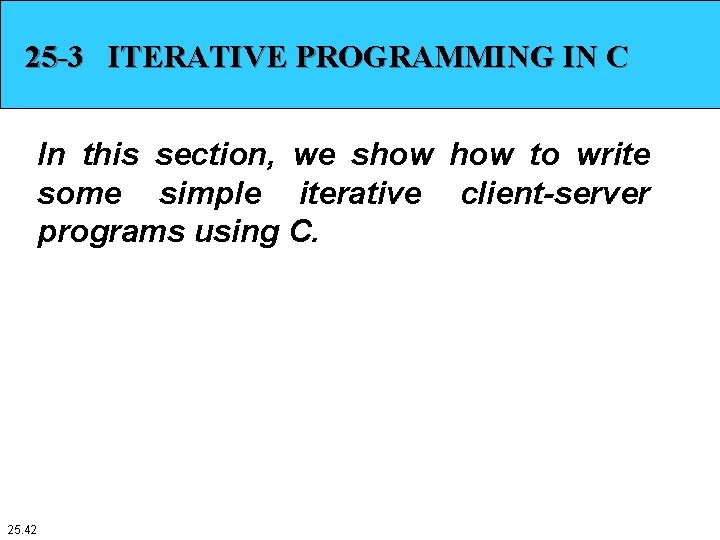 25-3 ITERATIVE PROGRAMMING IN C

In this section, we show how to write some simple iterative client-server programs using C.

25.42